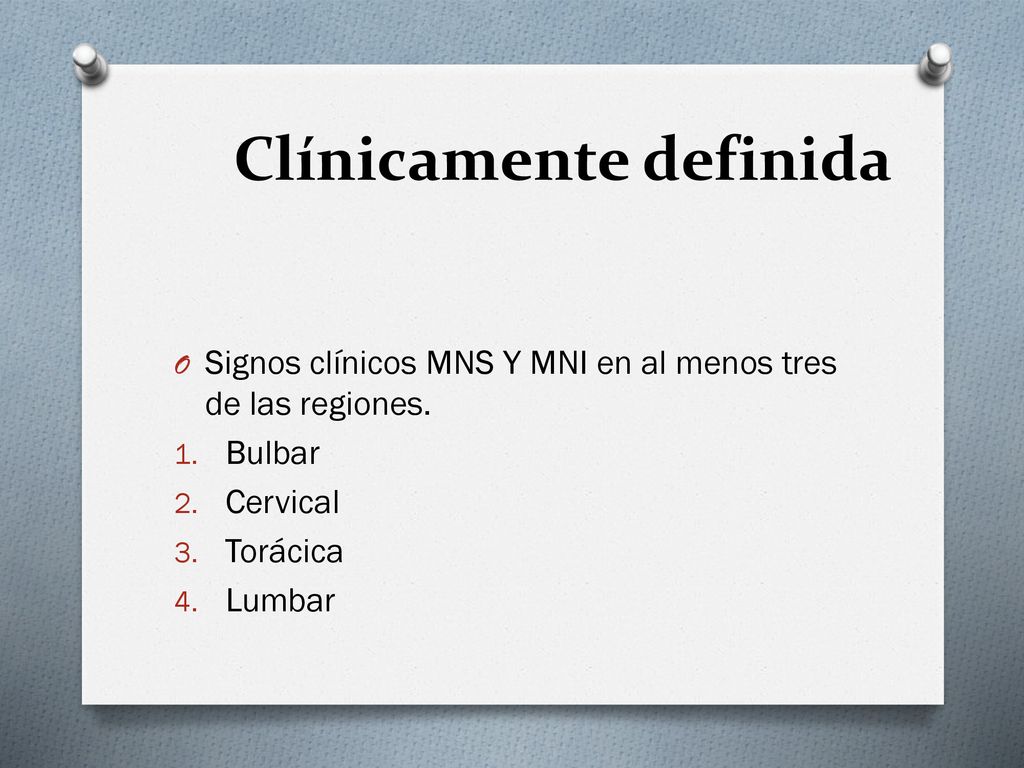 Clínicamente definida

O Signos clínicos MNS Y MNI en al menos tres de las regiones.

1. Bulbar
2. Cervical
3. Torácica
4. Lumbar